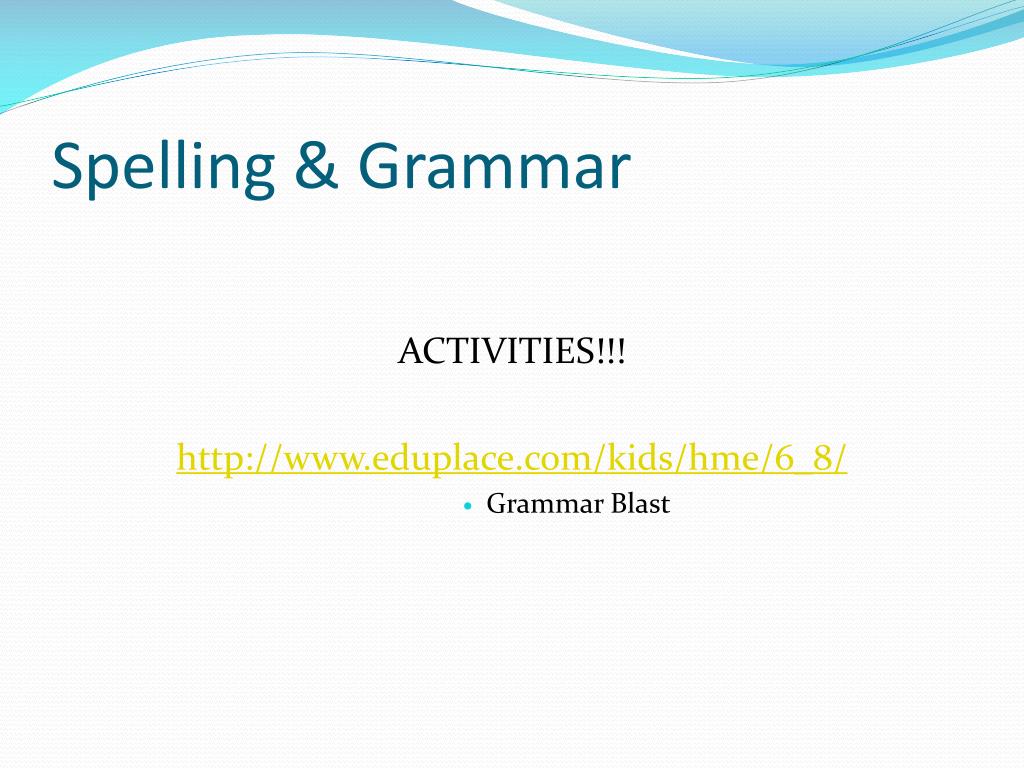 Spelling & Grammar

ACTIVITIES!!!

http://www.eduplace.com/kids/hme/6_8/

• Grammar Blast